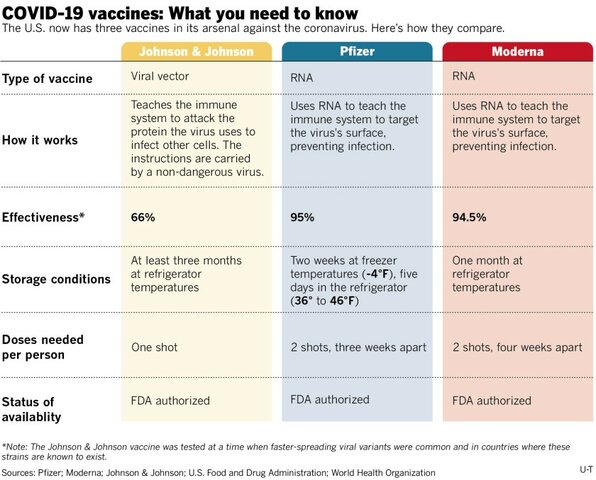 COVID-19 vaccines: What you need to know
The U.S. now has three vaccines in its arsenal against the coronavirus. Here's how they compare.

| | Johnson & Johnson | Pfizer | Moderna |
|---|---|---|---|
| Type of vaccine | Viral vector | RNA | RNA |
| How it works | Teaches the immune system to attack the protein the virus uses to infect other cells. The instructions are carried by a non-dangerous virus. | Uses RNA to teach the immune system to target the virus's surface, preventing infection. | Uses RNA to teach the immune system to target the virus's surface, preventing infection. |
| Effectiveness* | 66% | 95% | 94.5% |
| Storage conditions | At least three months at refrigerator temperatures | Two weeks at freezer temperatures (-4°F), five days in the refrigerator (36° to 46°F) | One month at refrigerator temperatures |
| Doses needed per person | One shot | 2 shots, three weeks apart | 2 shots, four weeks apart |
| Status of availablity | FDA authorized | FDA authorized | FDA authorized |

*Note: The Johnson & Johnson vaccine was tested at a time when faster-spreading viral variants were common and in countries where these strains are known to exist.

Sources: Pfizer; Moderna; Johnson & Johnson; U.S. Food and Drug Administration; World Health Organization

U-T